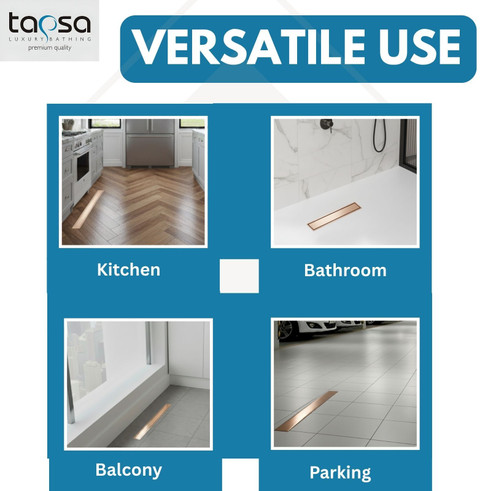 tapsa
LUXURY BATHING
premium quality

VERSATILE USE

Kitchen

Bathroom

Balcony

Parking